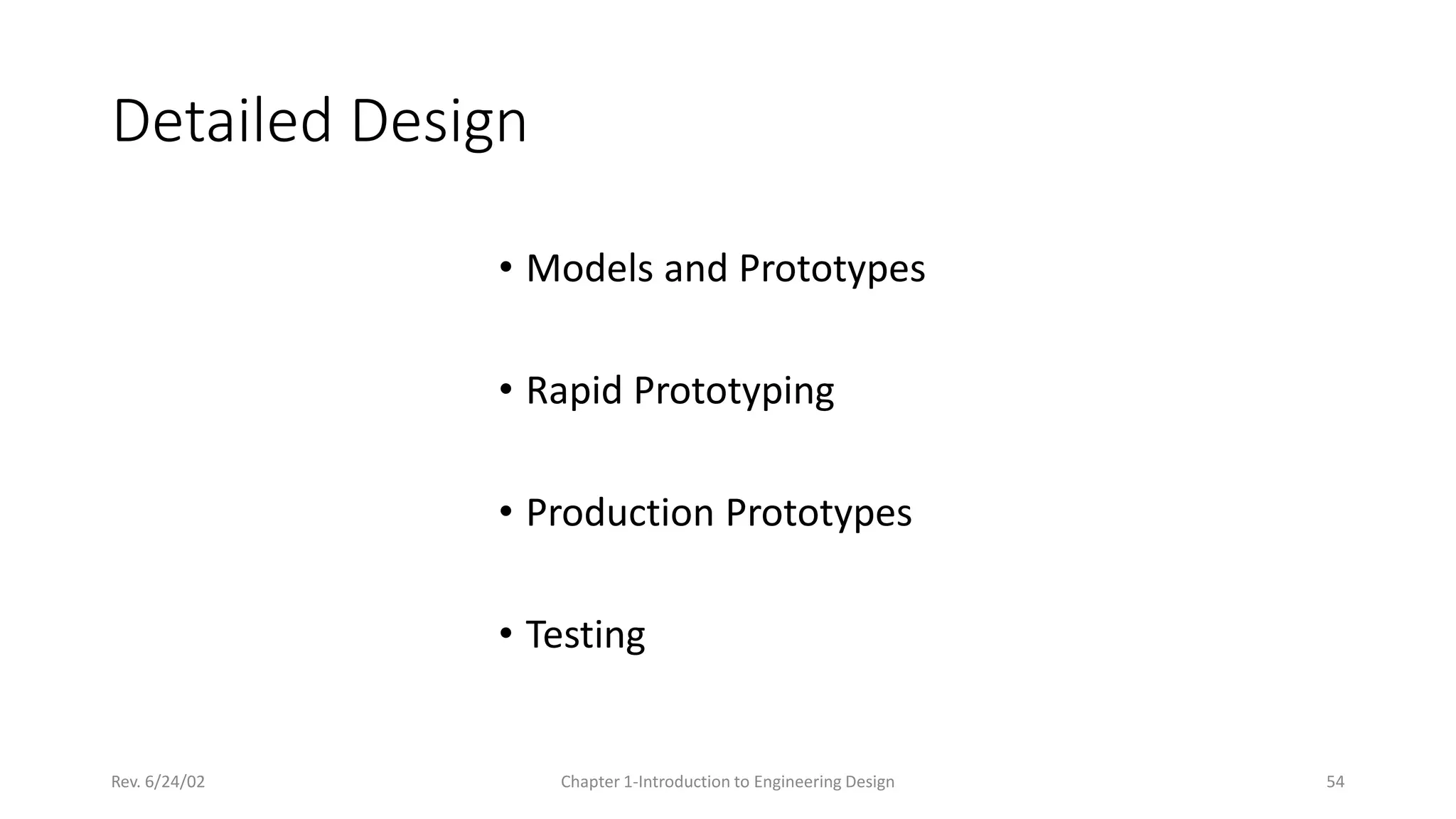 Detailed Design

• Models and Prototypes

• Rapid Prototyping

• Production Prototypes

• Testing

Rev. 6/24/02

Chapter 1-Introduction to Engineering Design

54